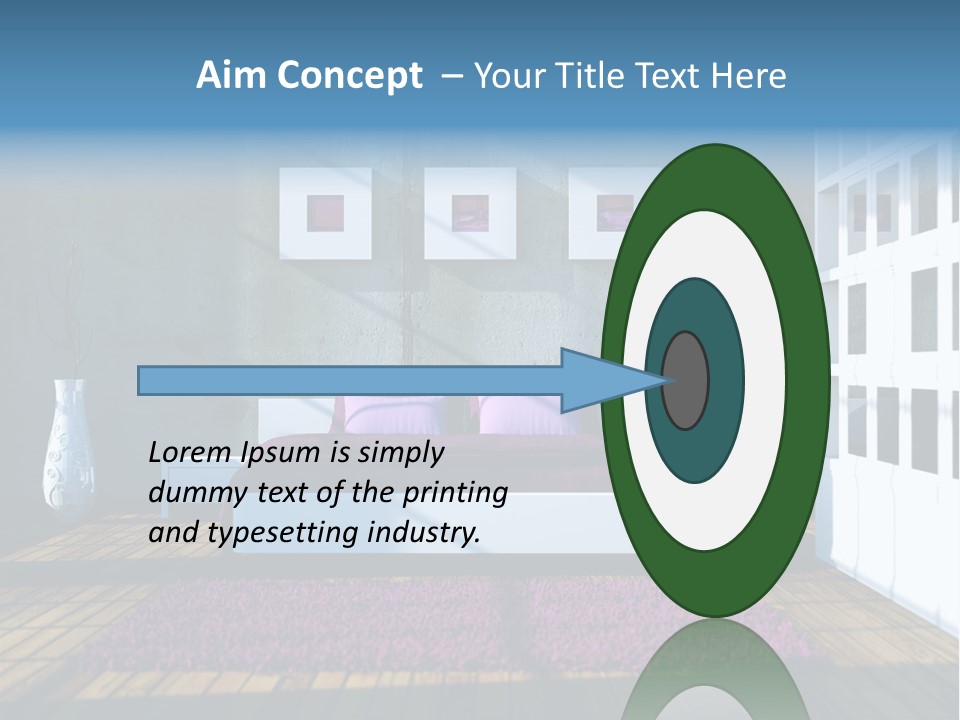 Aim Concept – Your Title Text Here

Lorem Ipsum is simply dummy text of the printing and typesetting industry.